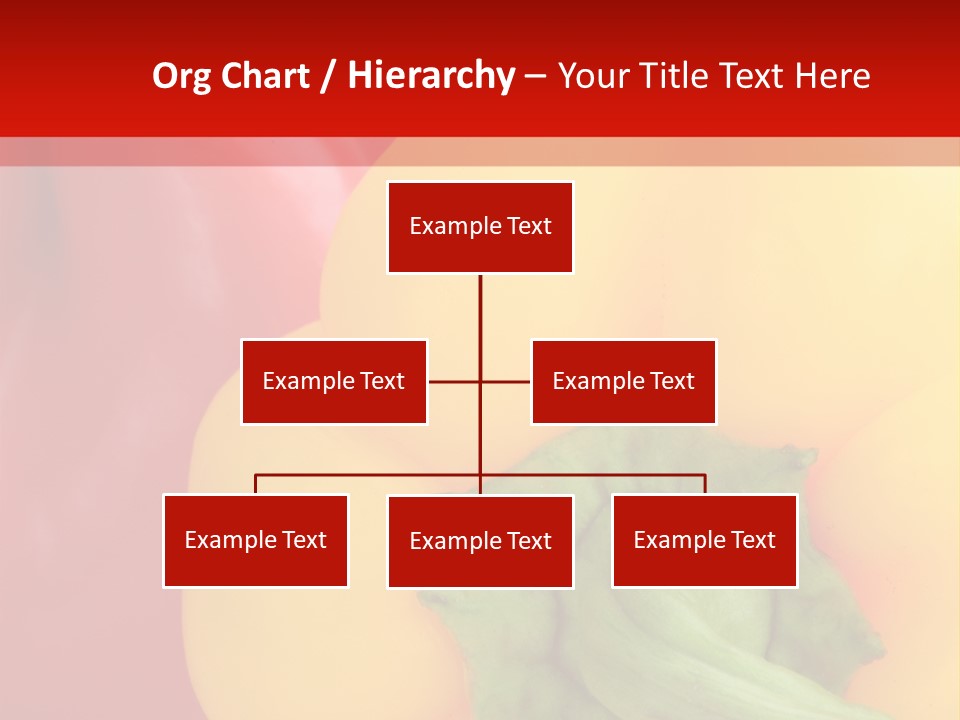 Org Chart / Hierarchy – Your Title Text Here

Example Text

Example Text

Example Text

Example Text

Example Text

Example Text